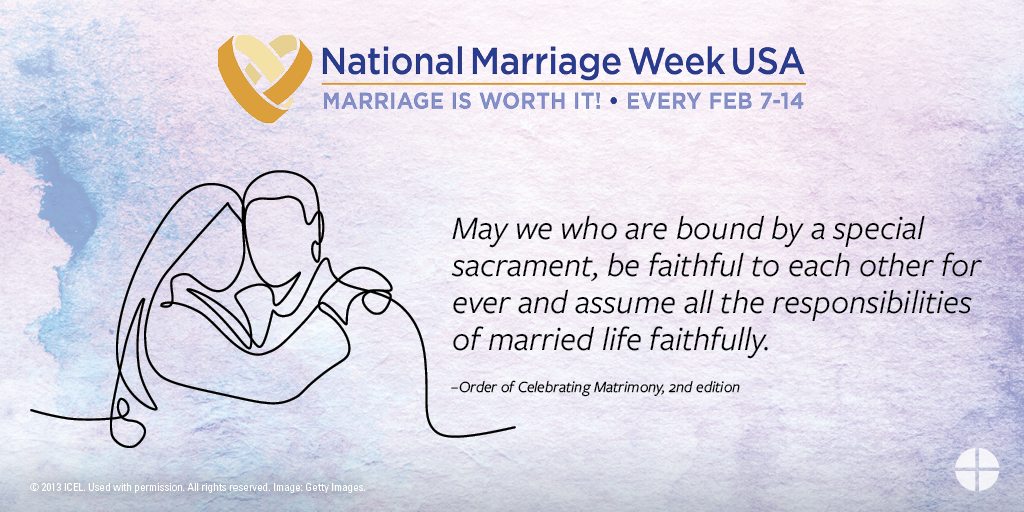 National Marriage Week USA
MARRIAGE IS WORTH IT! • EVERY FEB 7-14

May we who are bound by a special sacrament, be faithful to each other for ever and assume all the responsibilities of married life faithfully.

–Order of Celebrating Matrimony, 2nd edition

© 2013 ICEL. Used with permission. All rights reserved. Image: Getty Images.